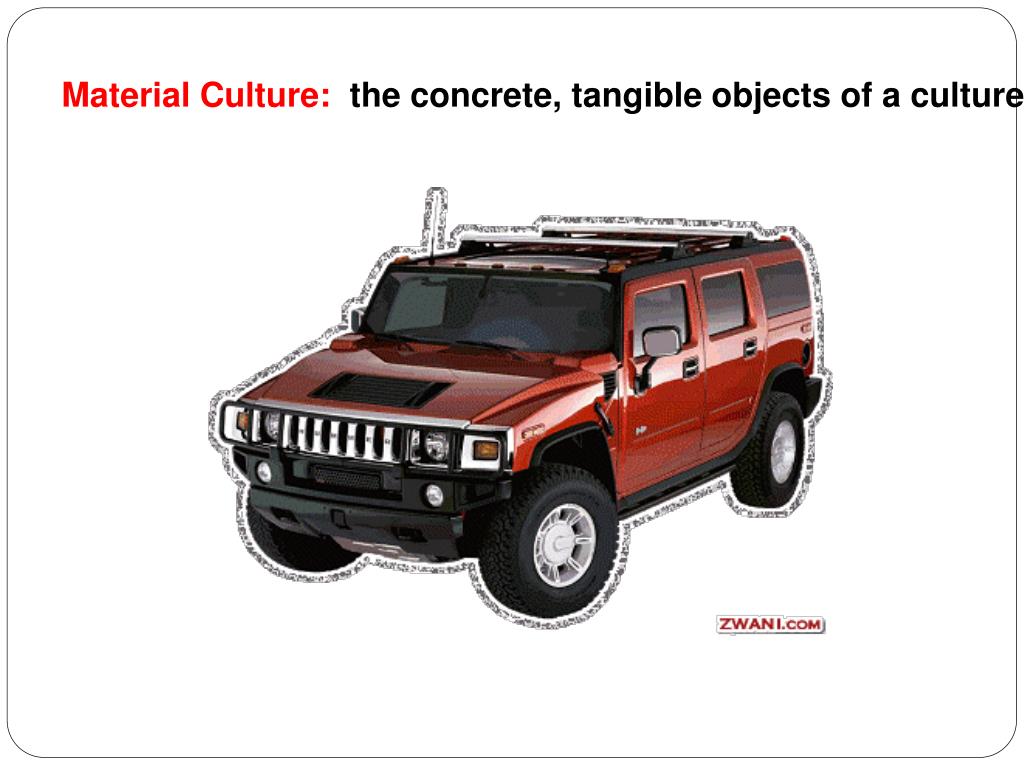 Material Culture: the concrete, tangible objects of a culture

ZWANI.COM